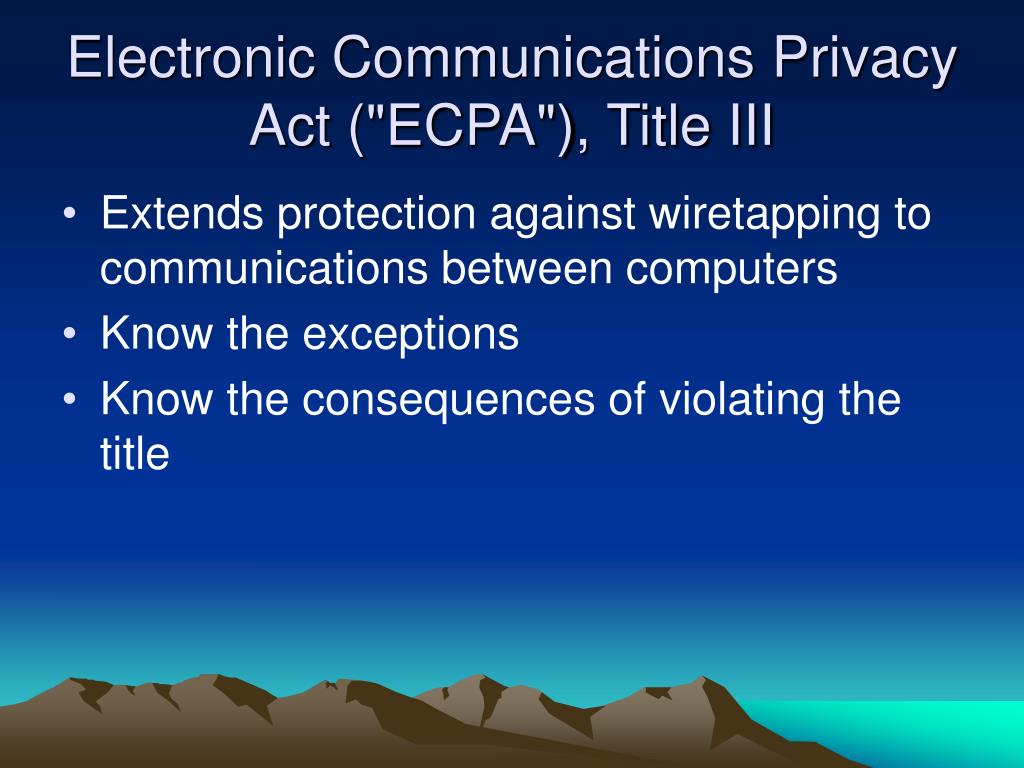 Electronic Communications Privacy Act ("ECPA"), Title III

• Extends protection against wiretapping to communications between computers
• Know the exceptions
• Know the consequences of violating the title